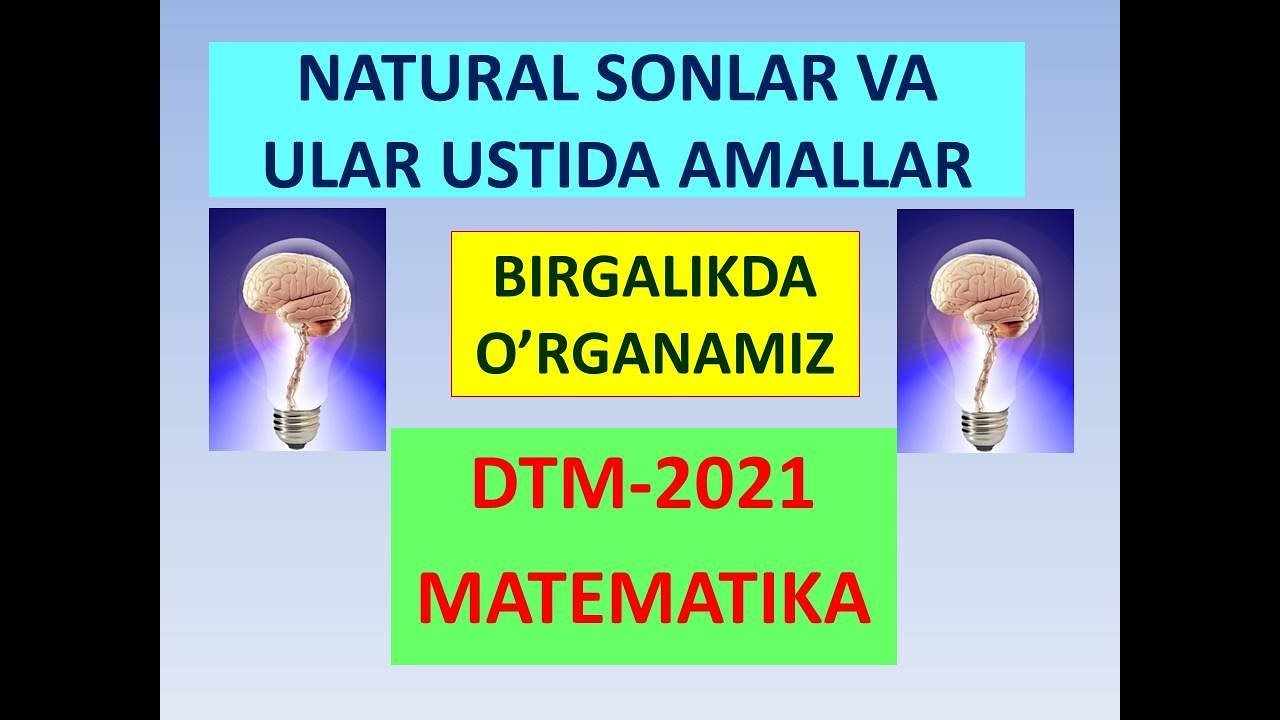 NATURAL SONLAR VA ULAR USTIDA AMALLAR

BIRGALIKDA O’RGANAMIZ

DTM-2021
MATEMATIKA